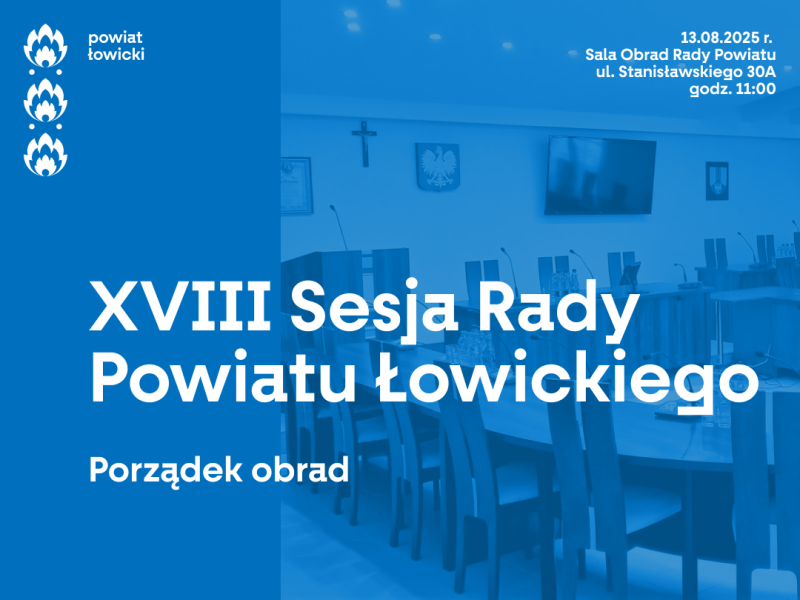 powiat
łowicki

13.08.2025 r.
Sala Obrad Rady Powiatu
ul. Stanisławskiego 30A
godz. 11:00

XVIII Sesja Rady Powiatu Łowickiego

Porządek obrad